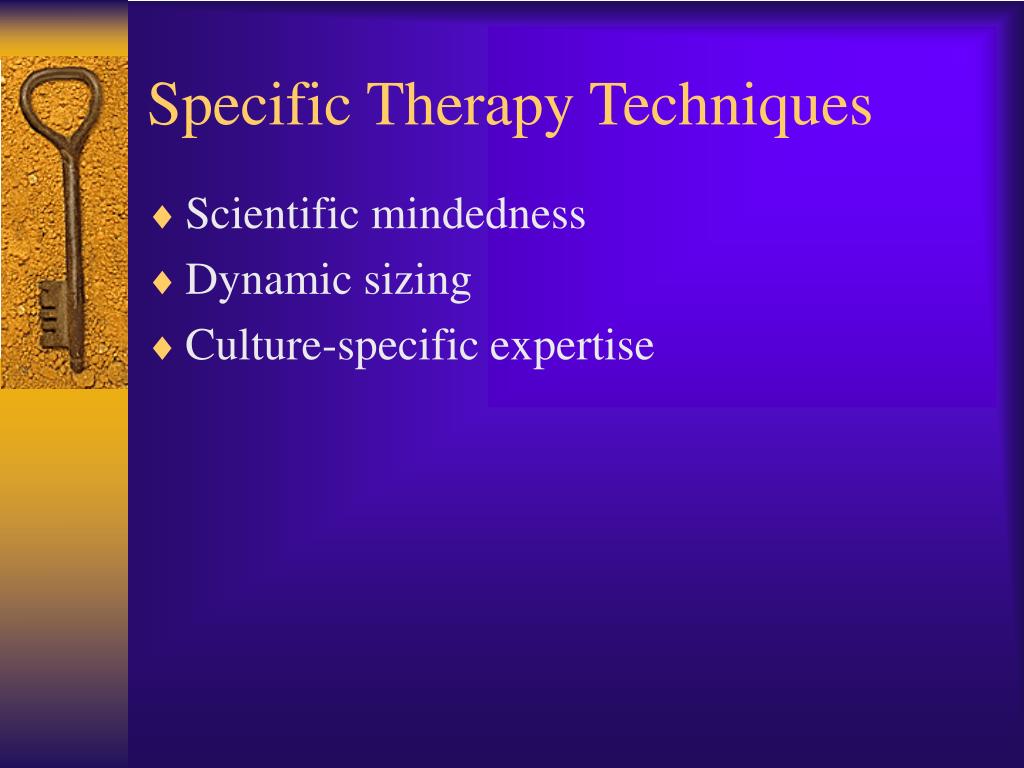 Specific Therapy Techniques

♦ Scientific mindedness
♦ Dynamic sizing
♦ Culture-specific expertise